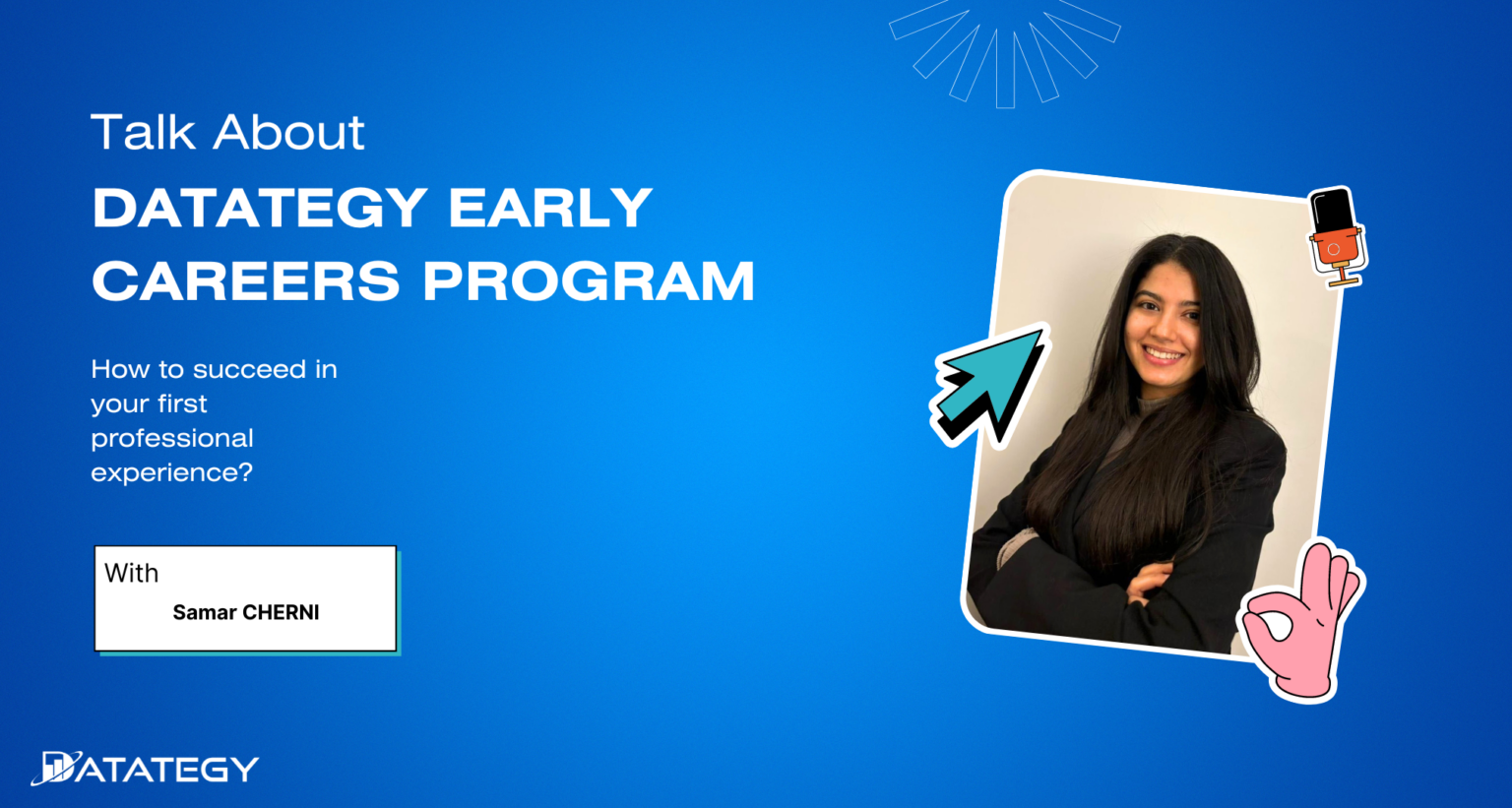 Talk About

DATATEGY EARLY CAREERS PROGRAM

How to succeed in your first professional experience?

With

Samar CHERNI

DATATEGY